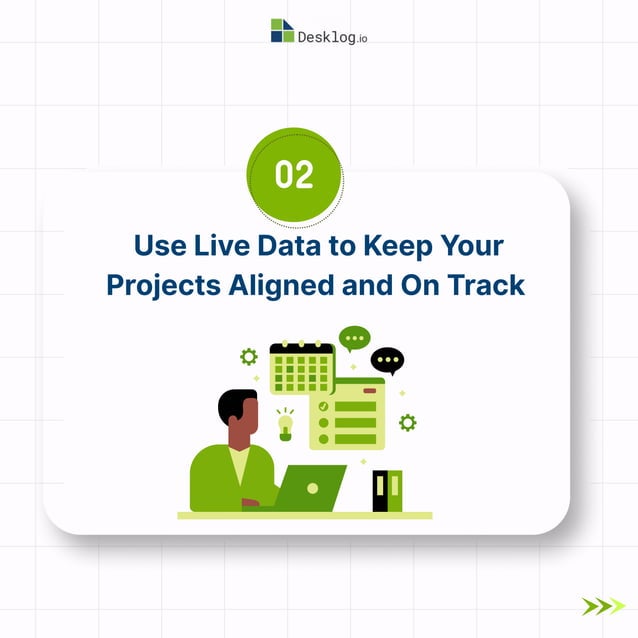 Desklog.io

02

Use Live Data to Keep Your Projects Aligned and On Track